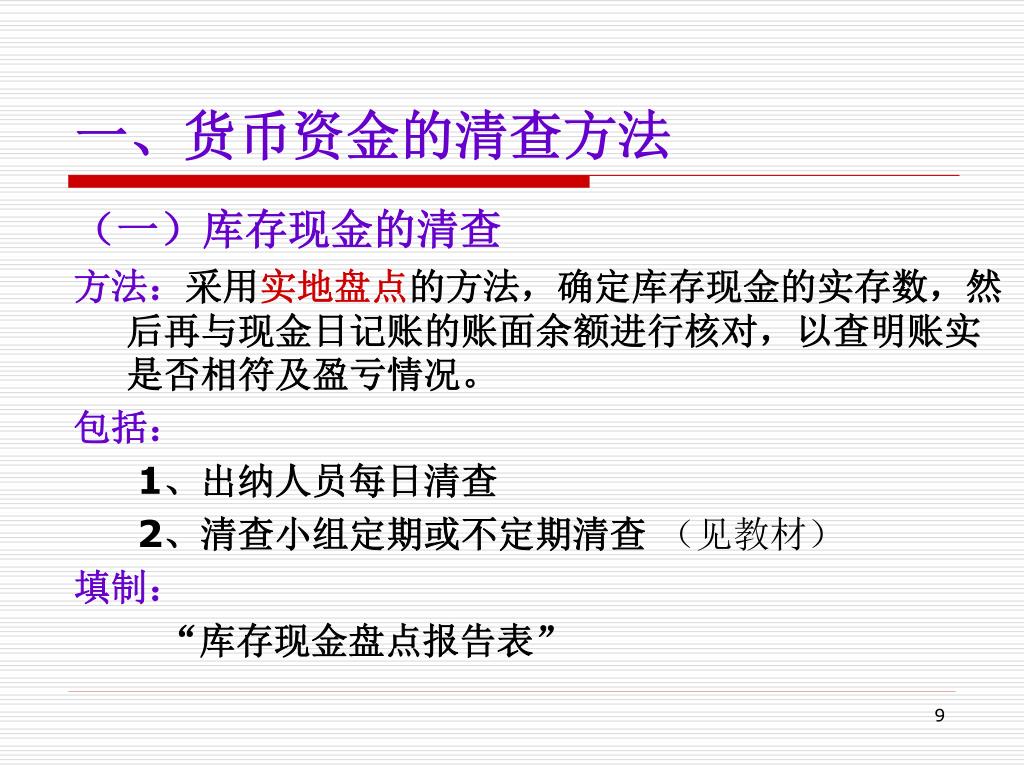 一、货币资金的清查方法

（一）库存现金的清查

方法：采用实地盘点的方法，确定库存现金的实存数，然后再与现金日记账的账面余额进行核对，以查明账实是否相符及盈亏情况。

包括：

1、出纳人员每日清查

2、清查小组定期或不定期清查 （见教材）

填制：

“库存现金盘点报告表”

9